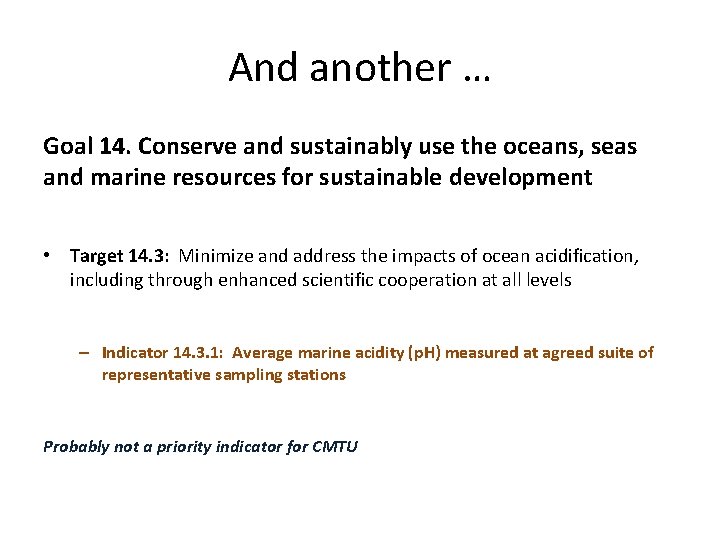 And another …

Goal 14. Conserve and sustainably use the oceans, seas and marine resources for sustainable development

• Target 14.3: Minimize and address the impacts of ocean acidification, including through enhanced scientific cooperation at all levels

– Indicator 14.3.1: Average marine acidity (pH) measured at agreed suite of representative sampling stations

Probably not a priority indicator for CMTU